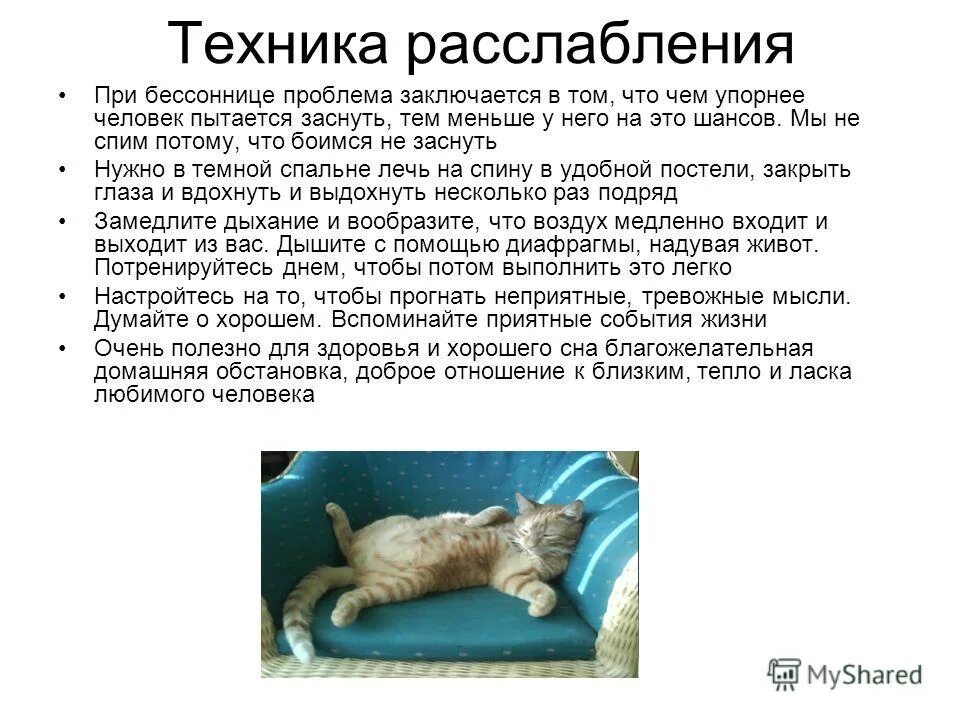 Техника расслабления

• При бессоннице проблема заключается в том, что чем упорнее человек пытается заснуть, тем меньше у него на это шансов. Мы не спим потому, что боимся не заснуть

• Нужно в темной спальне лечь на спину в удобной постели, закрыть глаза и вдохнуть и выдохнуть несколько раз подряд

• Замедлите дыхание и вообразите, что воздух медленно входит и выходит из вас. Дышите с помощью диафрагмы, надувая живот. Потренируйтесь днем, чтобы потом выполнить это легко

• Настройтесь на то, чтобы прогнать неприятные, тревожные мысли. Думайте о хорошем. Вспоминайте приятные события жизни

• Очень полезно для здоровья и хорошего сна благожелательная домашняя обстановка, доброе отношение к близким, тепло и ласка любимого человека

MyShared